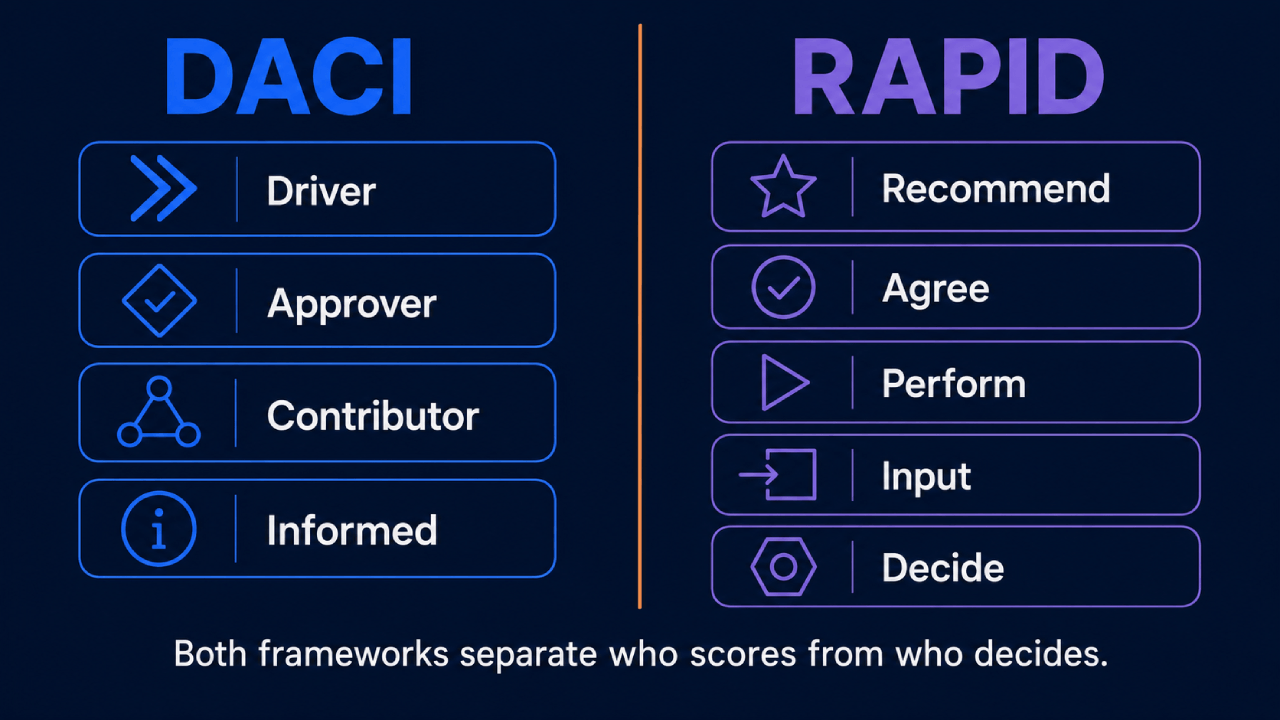 DACI

Driver

Approver

Contributor

Informed

RAPID

Recommend

Agree

Perform

Input

Decide

Both frameworks separate who scores from who decides.